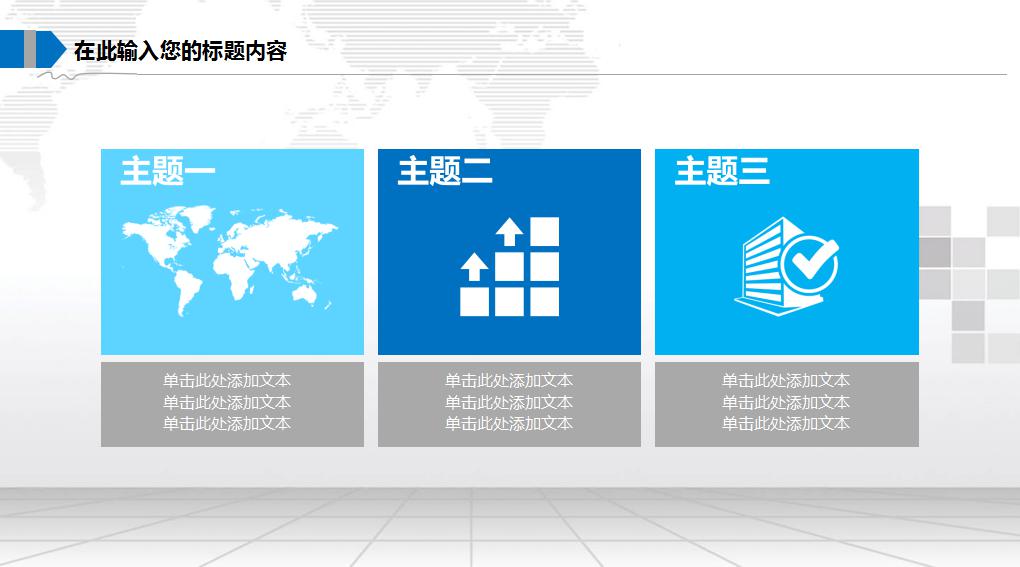 在此输入您的标题内容

主题一

单击此处添加文本
单击此处添加文本
单击此处添加文本

主题二

单击此处添加文本
单击此处添加文本
单击此处添加文本

主题三

单击此处添加文本
单击此处添加文本
单击此处添加文本